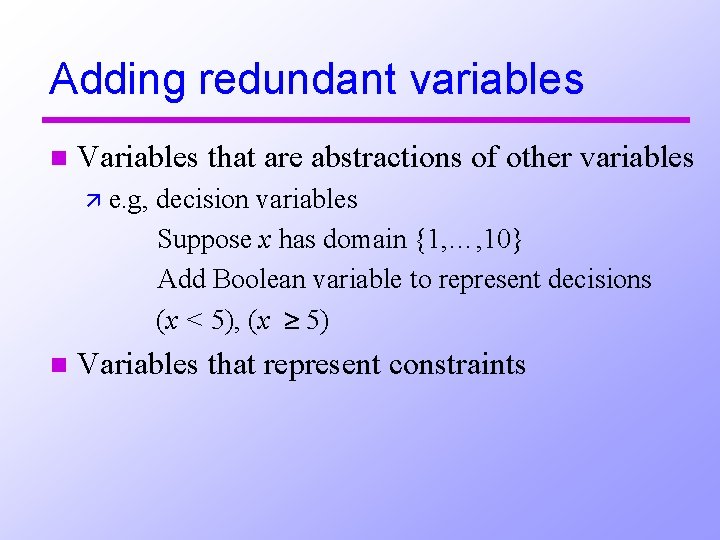 Adding redundant variables

Variables that are abstractions of other variables

e.g, decision variables

Suppose $x$ has domain $\{1,\ldots,10\}$

Add Boolean variable to represent decisions

$(x < 5)$, $(x \geq 5)$

Variables that represent constraints